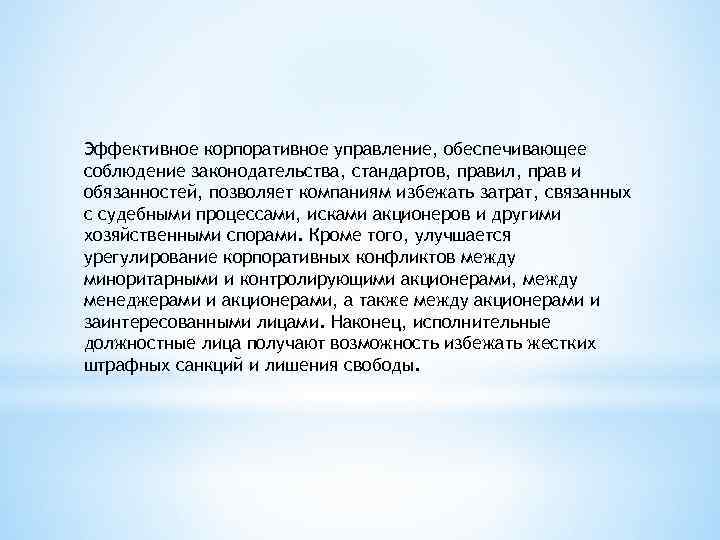 Эффективное корпоративное управление, обеспечивающее соблюдение законодательства, стандартов, правил, прав и обязанностей, позволяет компаниям избежать затрат, связанных с судебными процессами, исками акционеров и другими хозяйственными спорами. Кроме того, улучшается урегулирование корпоративных конфликтов между миноритарными и контролирующими акционерами, между менеджерами и акционерами, а также между акционерами и заинтересованными лицами. Наконец, исполнительные должностные лица получают возможность избежать жестких штрафных санкций и лишения свободы.